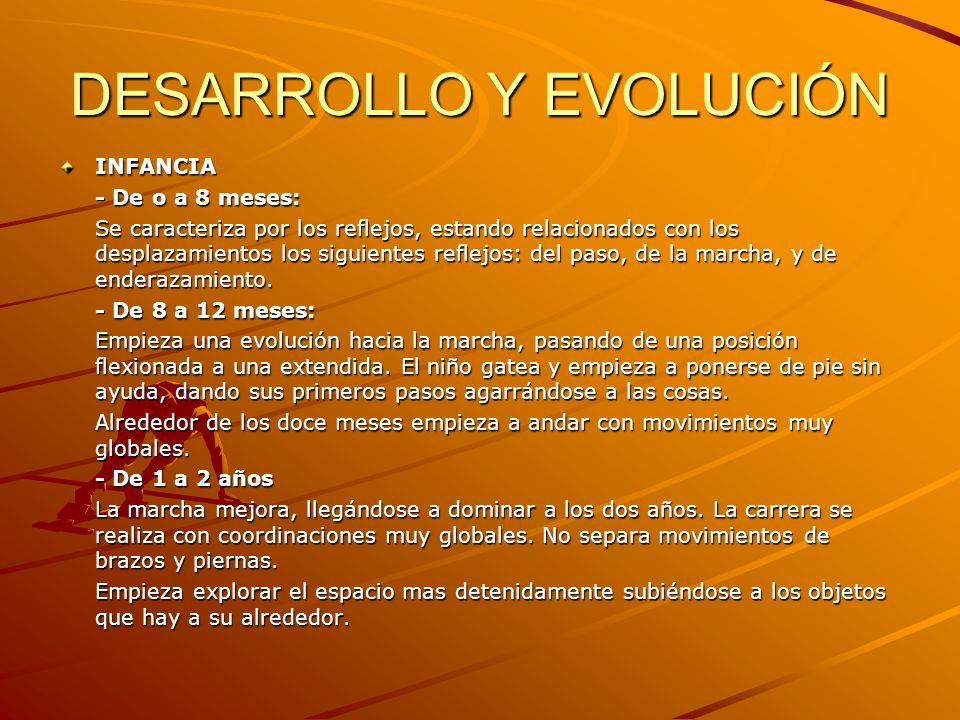 DESARROLLO Y EVOLUCIÓN

INFANCIA

- De o a 8 meses:

Se caracteriza por los reflejos, estando relacionados con los desplazamientos los siguientes reflejos: del paso, de la marcha, y de enderazamiento.

- De 8 a 12 meses:

Empieza una evolución hacia la marcha, pasando de una posición flexionada a una extendida. El niño gatea y empieza a ponerse de pie sin ayuda, dando sus primeros pasos agarrándose a las cosas.

Alrededor de los doce meses empieza a andar con movimientos muy globales.

- De 1 a 2 años

La marcha mejora, llegándose a dominar a los dos años. La carrera se realiza con coordinaciones muy globales. No separa movimientos de brazos y piernas.

Empieza explorar el espacio mas detenidamente subiéndose a los objetos que hay a su alrededor.